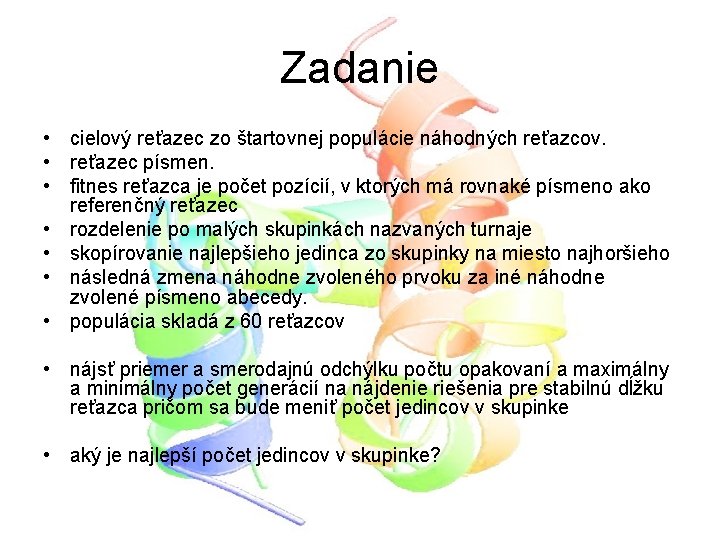 Zadanie

• cielový reťazec zo štartovnej populácie náhodných reťazcov.
• reťazec písmen.
• fitnes reťazca je počet pozícií, v ktorých má rovnaké písmeno ako referenčný reťazec
• rozdelenie po malých skupinkách nazvaných turnaje
• skopírovanie najlepšieho jedinca zo skupinky na miesto najhoršieho
• následná zmena náhodne zvoleného prvoku za iné náhodne zvolené písmeno abecedy.
• populácia skladá z 60 reťazcov

• nájsť priemer a smerodajnú odchýlku počtu opakovaní a maximálny a minimálny počet generácií na nájdenie riešenia pre stabilnú dĺžku reťazca pričom sa bude meniť počet jedincov v skupinke

• aký je najlepší počet jedincov v skupinke?